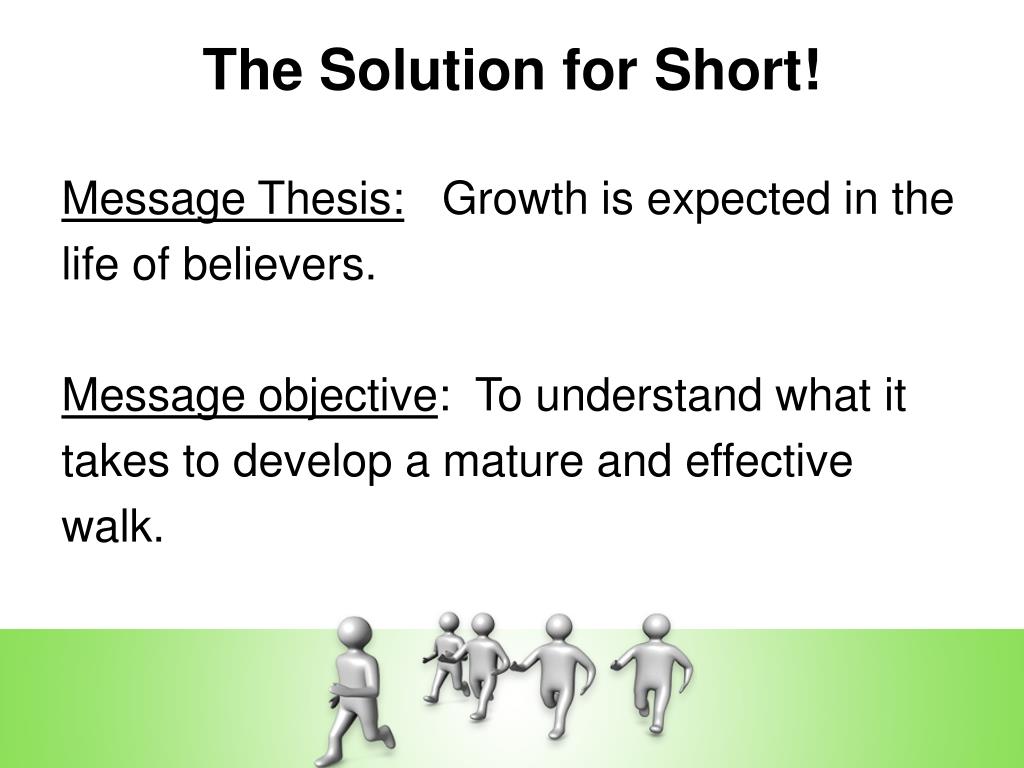 The Solution for Short!

Message Thesis: Growth is expected in the life of believers.

Message objective: To understand what it takes to develop a mature and effective walk.